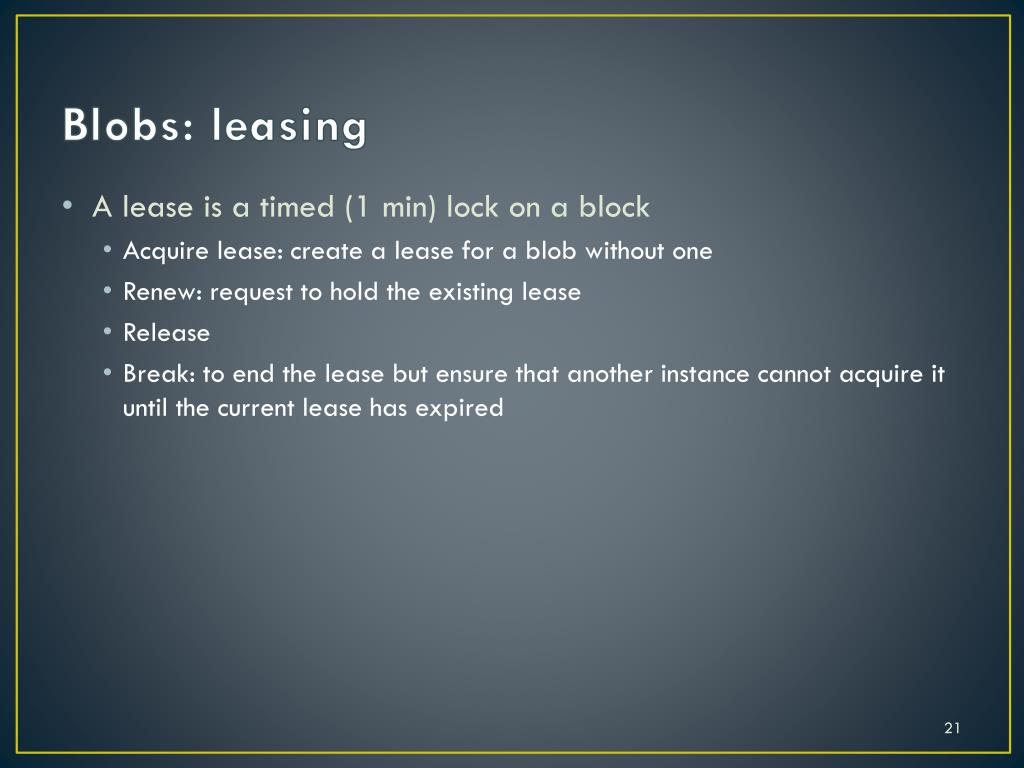 Blobs: leasing

• A lease is a timed (1 min) lock on a block
  • Acquire lease: create a lease for a blob without one
  • Renew: request to hold the existing lease
  • Release
  • Break: to end the lease but ensure that another instance cannot acquire it until the current lease has expired

21